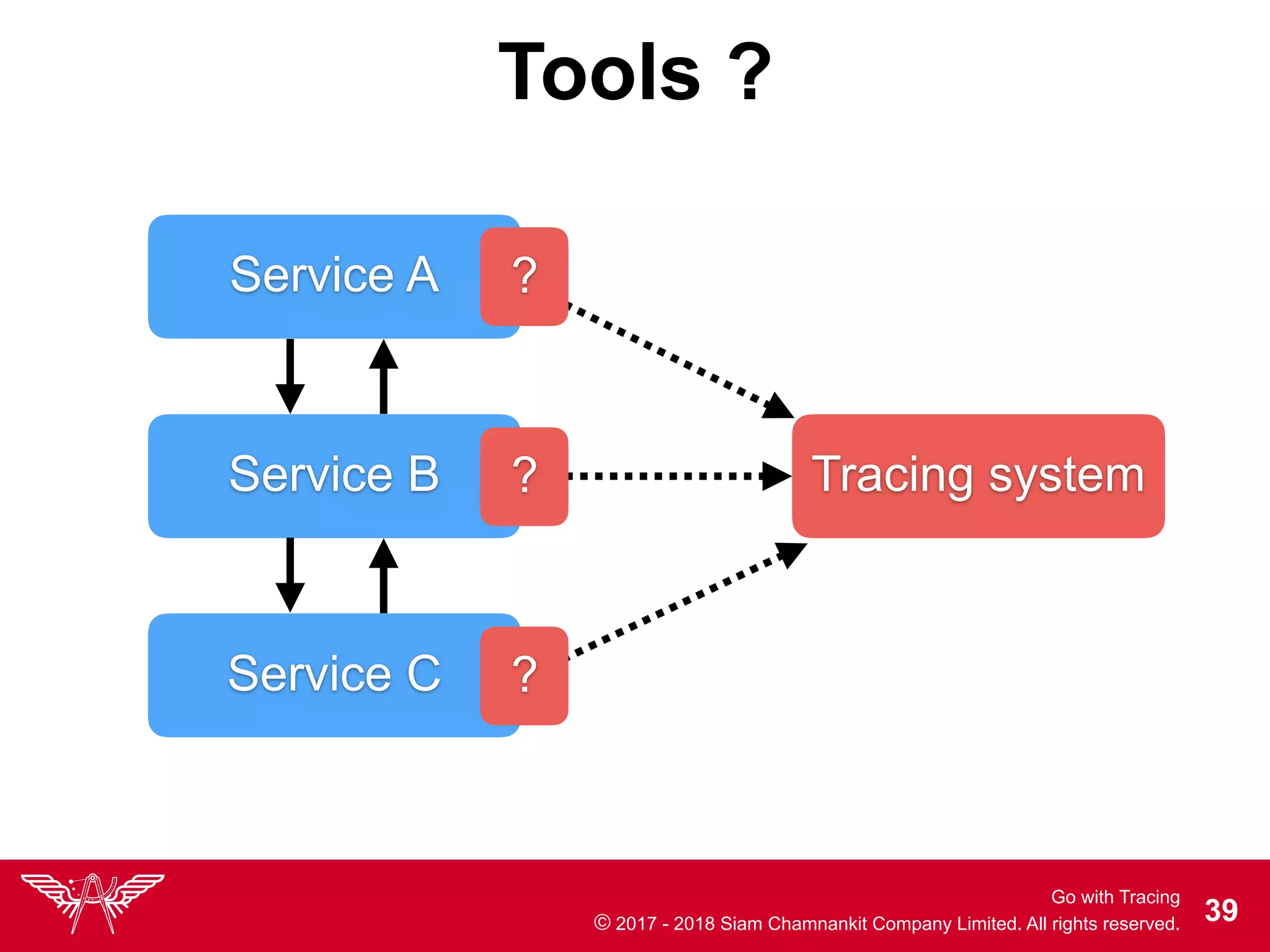 Tools ?

Service A ?

Service B ?

Service C ?

Tracing system

Go with Tracing
© 2017 - 2018 Siam Chamnankit Company Limited. All rights reserved.
39